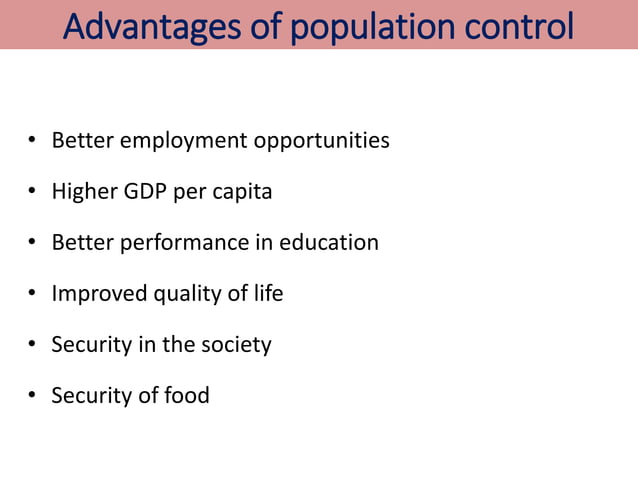 Advantages of population control

• Better employment opportunities

• Higher GDP per capita

• Better performance in education

• Improved quality of life

• Security in the society

• Security of food